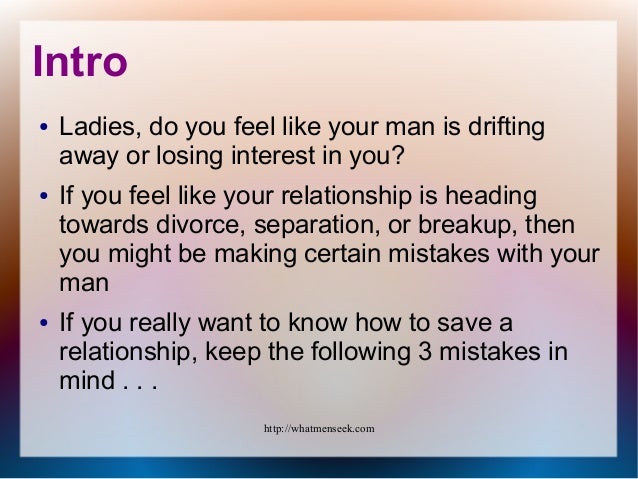 Intro

• Ladies, do you feel like your man is drifting away or losing interest in you?

• If you feel like your relationship is heading towards divorce, separation, or breakup, then you might be making certain mistakes with your man

• If you really want to know how to save a relationship, keep the following 3 mistakes in mind . . .

http://whatmenseek.com